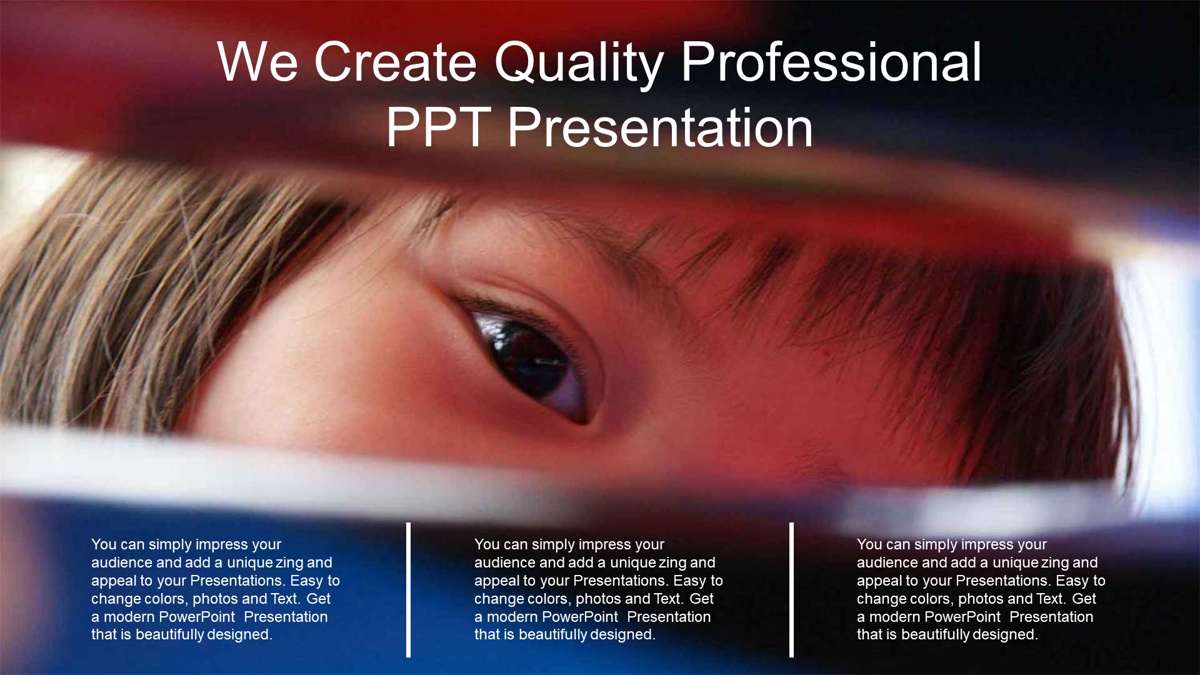 We Create Quality Professional PPT Presentation

You can simply impress your audience and add a unique zing and appeal to your Presentations. Easy to change colors, photos and Text. Get a modern PowerPoint Presentation that is beautifully designed.

You can simply impress your audience and add a unique zing and appeal to your Presentations. Easy to change colors, photos and Text. Get a modern PowerPoint Presentation that is beautifully designed.

You can simply impress your audience and add a unique zing and appeal to your Presentations. Easy to change colors, photos and Text. Get a modern PowerPoint Presentation that is beautifully designed.